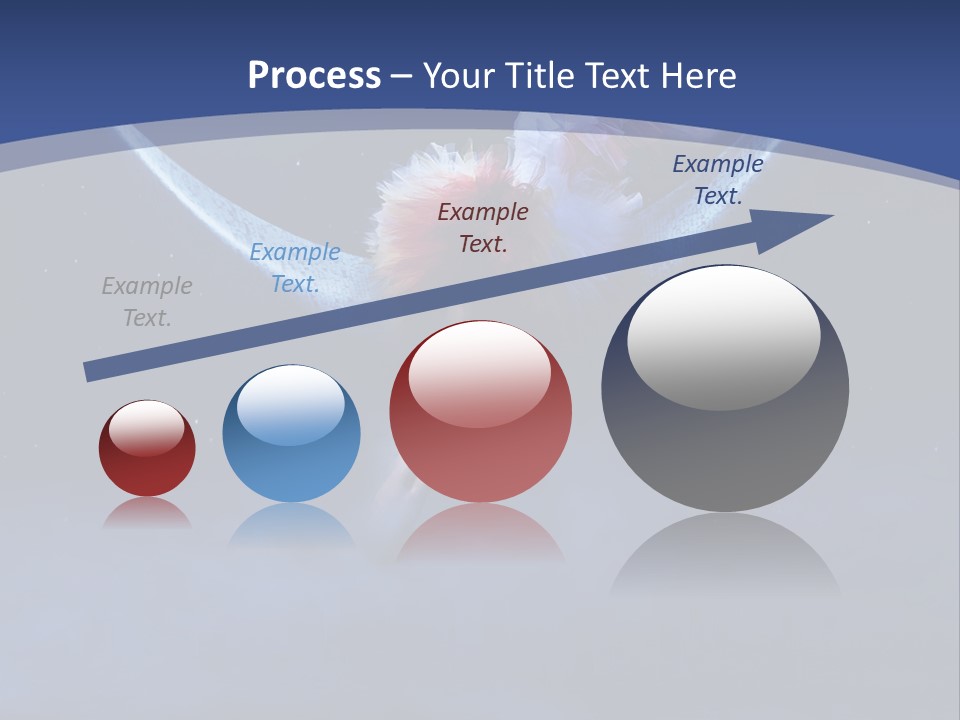 Process – Your Title Text Here

Example Text.

Example Text.

Example Text.

Example Text.